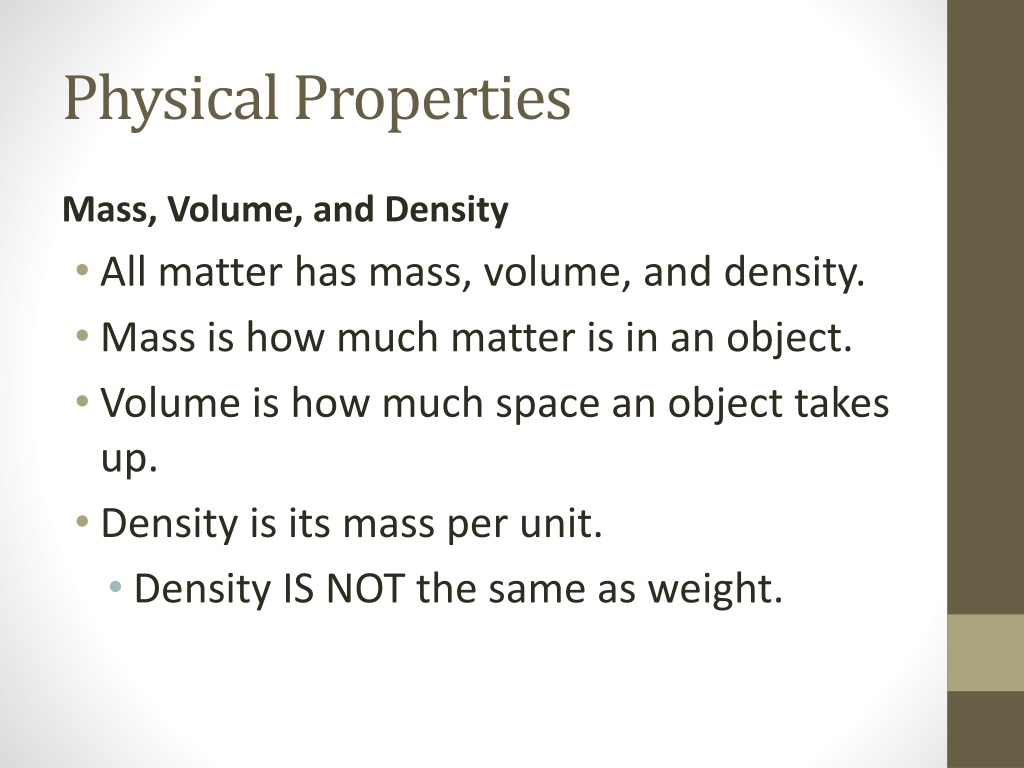 Physical Properties

Mass, Volume, and Density

• All matter has mass, volume, and density.
• Mass is how much matter is in an object.
• Volume is how much space an object takes up.
• Density is its mass per unit.
  • Density IS NOT the same as weight.